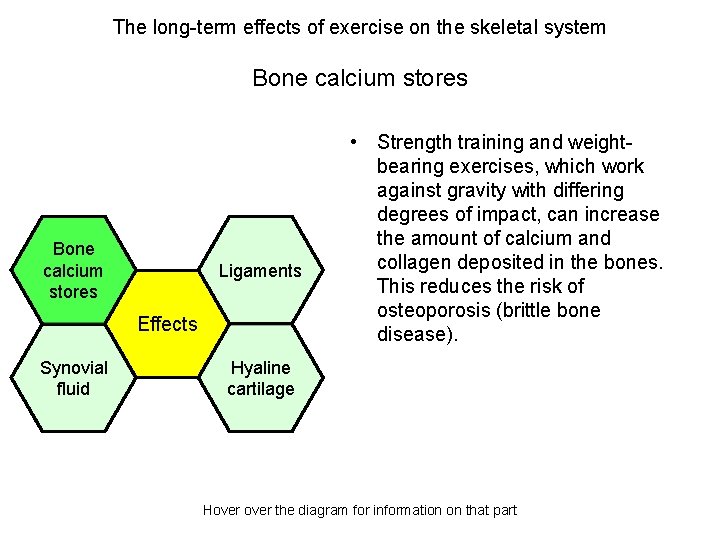 The long-term effects of exercise on the skeletal system

Bone calcium stores

Bone calcium stores

Ligaments

Effects

Synovial fluid

Hyaline cartilage

• Strength training and weight-bearing exercises, which work against gravity with differing degrees of impact, can increase the amount of calcium and collagen deposited in the bones. This reduces the risk of osteoporosis (brittle bone disease).

Hover over the diagram for information on that part